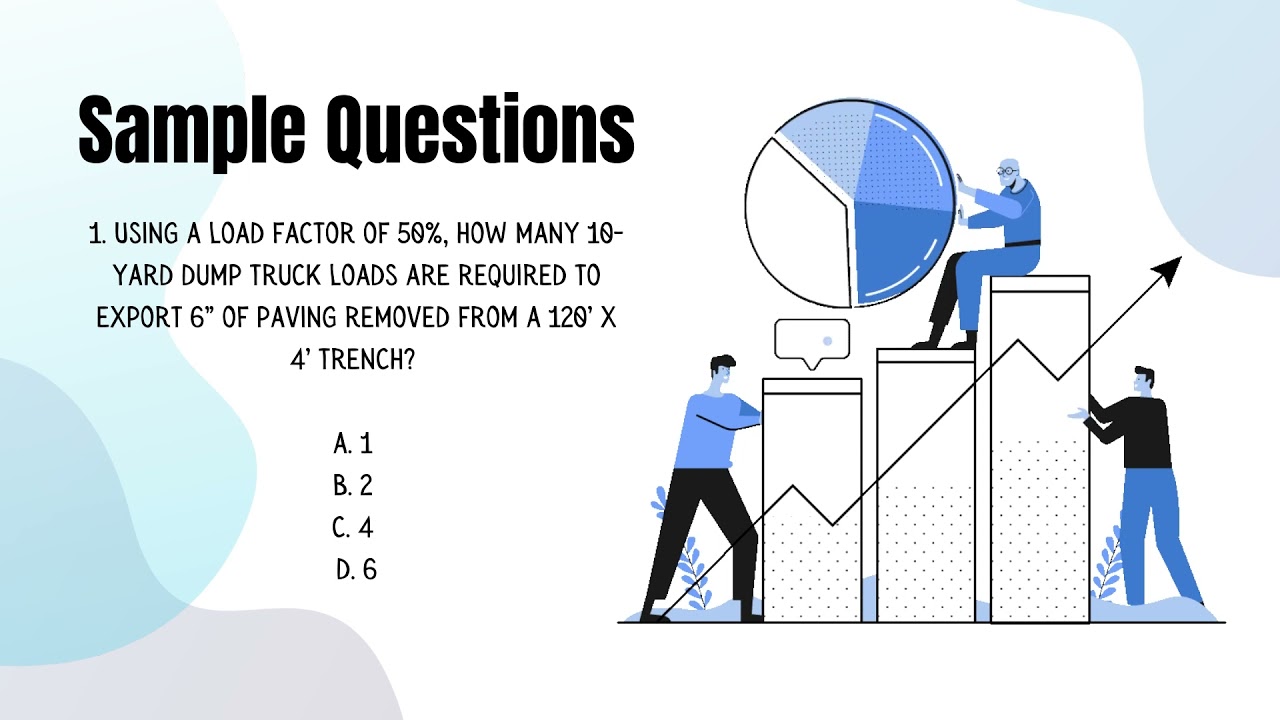 Sample Questions

1. USING A LOAD FACTOR OF 50%, HOW MANY 10-YARD DUMP TRUCK LOADS ARE REQUIRED TO EXPORT 6" OF PAVING REMOVED FROM A 120' X 4' TRENCH?

A. 1
B. 2
C. 4
D. 6